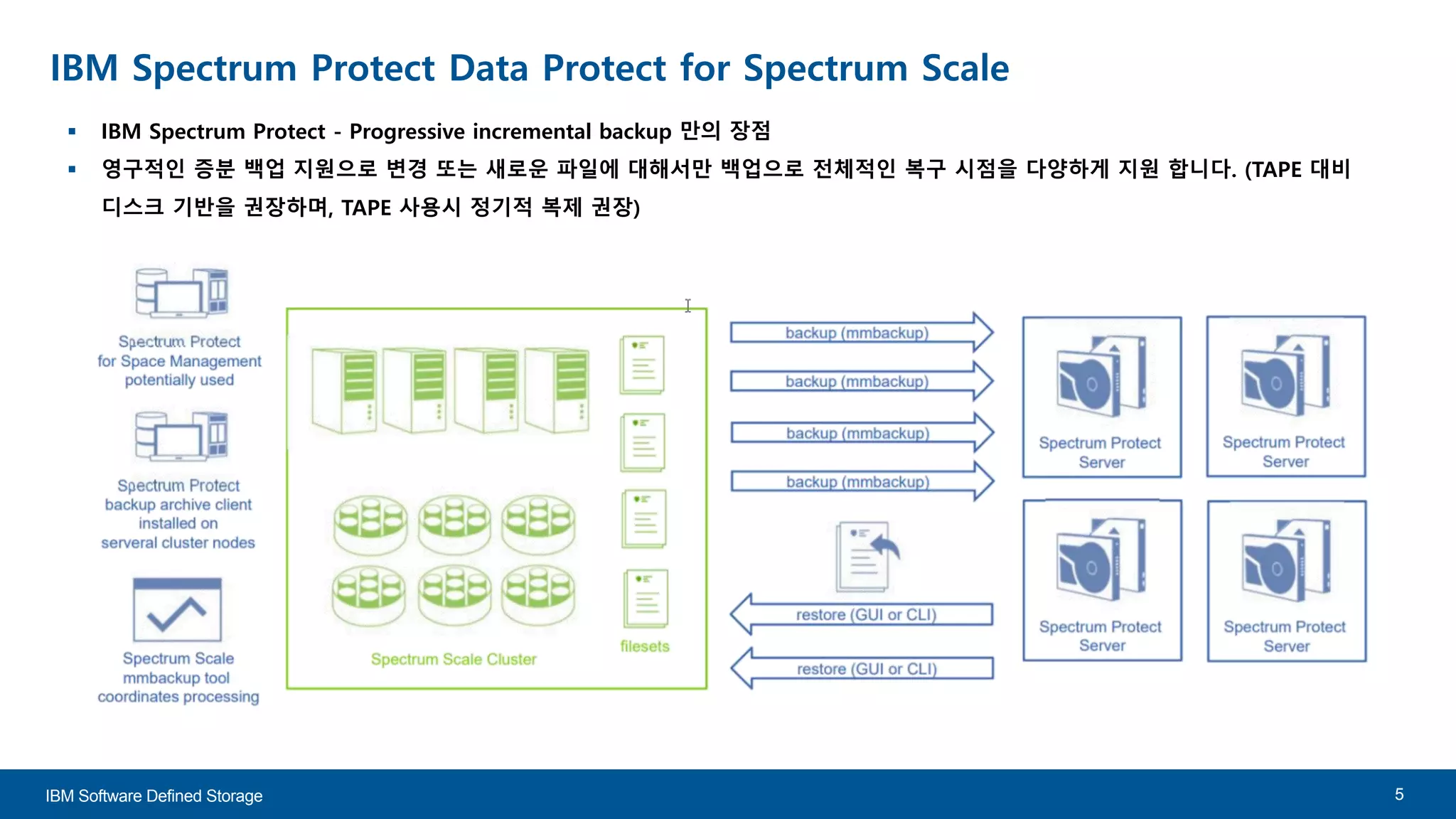 IBM Spectrum Protect Data Protect for Spectrum Scale

▪ IBM Spectrum Protect - Progressive incremental backup 만의 장점

▪ 영구적인 증분 백업 지원으로 변경 또는 새로운 파일에 대해서만 백업으로 전체적인 복구 시점을 다양하게 지원 합니다. (TAPE 대비 디스크 기반을 권장하며, TAPE 사용시 정기적 복제 권장)

Spectrum Protect for Space Management potentially used

Spectrum Protect backup archive client installed on serveral cluster nodes

Spectrum Scale mmbackup tool coordinates processing

Spectrum Scale Cluster

filesets

backup (mmbackup)

backup (mmbackup)

backup (mmbackup)

backup (mmbackup)

restore (GUI or CLI)

restore (GUI or CLI)

Spectrum Protect Server

Spectrum Protect Server

Spectrum Protect Server

Spectrum Protect Server

IBM Software Defined Storage

5